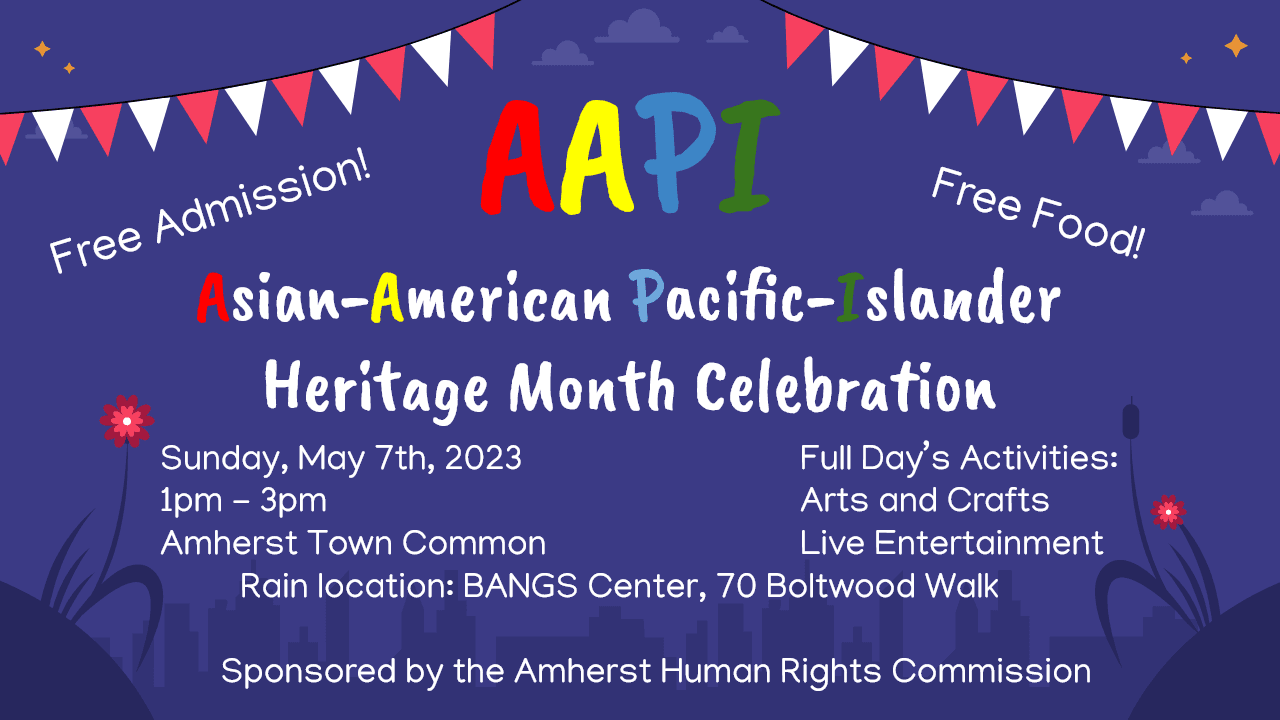 AAPI

Free Admission!

Free Food!

Asian-American Pacific-Islander Heritage Month Celebration

Sunday, May 7th, 2023
1pm – 3pm
Amherst Town Common

Full Day's Activities:
Arts and Crafts
Live Entertainment

Rain location: BANGS Center, 70 Boltwood Walk

Sponsored by the Amherst Human Rights Commission